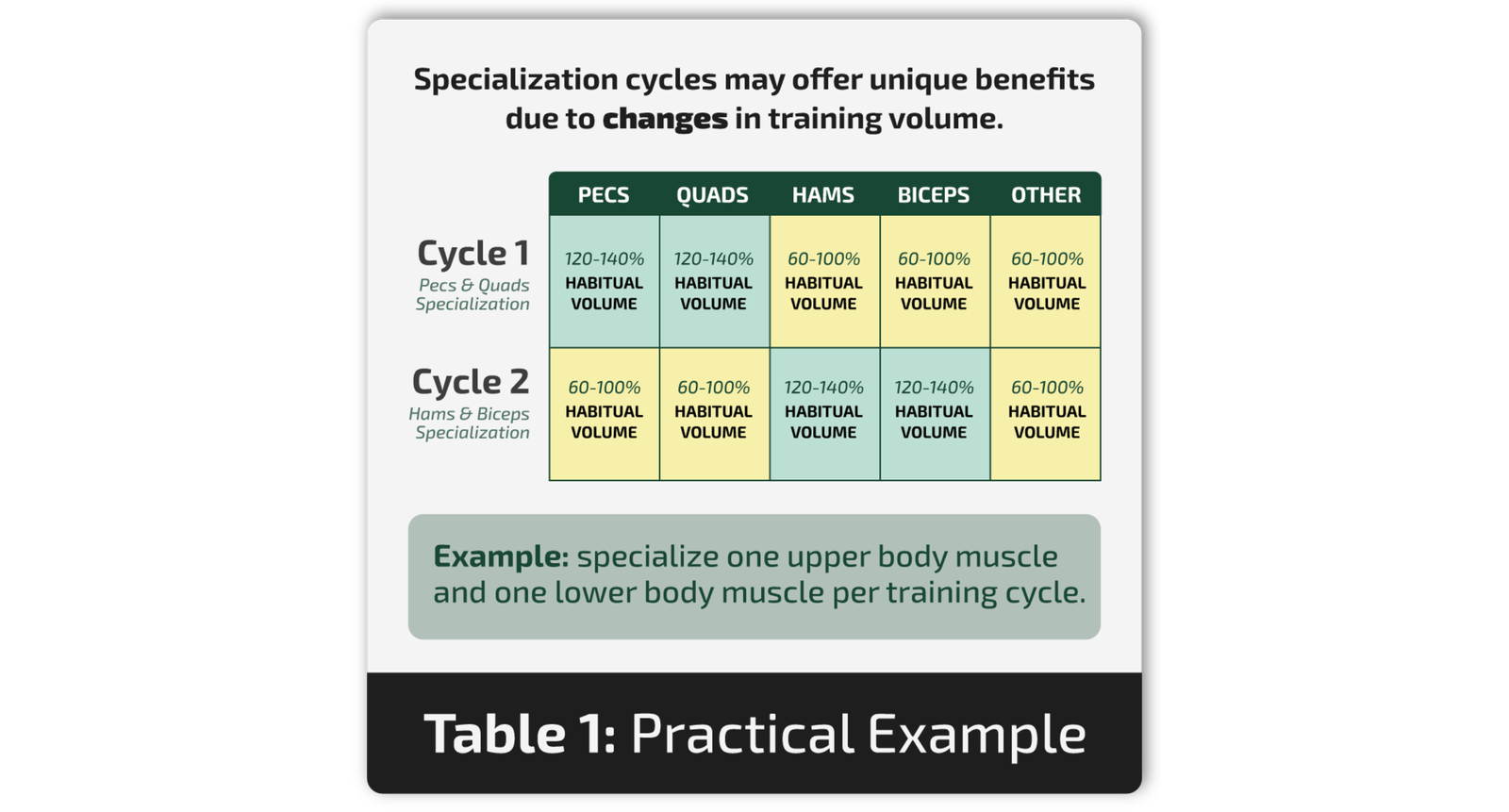 Specialization cycles may offer unique benefits due to changes in training volume.

| | PECS | QUADS | HAMS | BICEPS | OTHER |
|---|---|---|---|---|---|
| Cycle 1 Pecs & Quads Specialization | 120-140% HABITUAL VOLUME | 120-140% HABITUAL VOLUME | 60-100% HABITUAL VOLUME | 60-100% HABITUAL VOLUME | 60-100% HABITUAL VOLUME |
| Cycle 2 Hams & Biceps Specialization | 60-100% HABITUAL VOLUME | 60-100% HABITUAL VOLUME | 120-140% HABITUAL VOLUME | 120-140% HABITUAL VOLUME | 60-100% HABITUAL VOLUME |

Example: specialize one upper body muscle and one lower body muscle per training cycle.

Table 1: Practical Example